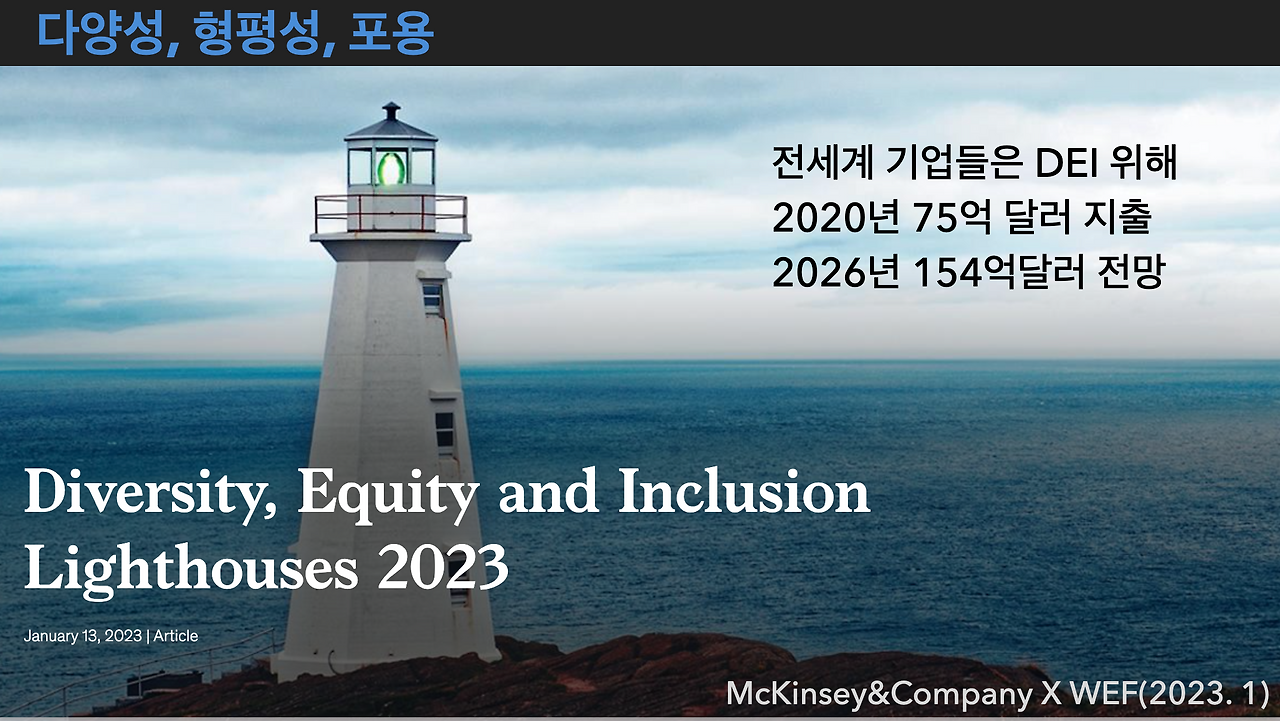 다양성, 형평성, 포용

전세계 기업들은 DEI 위해
2020년 75억 달러 지출
2026년 154억달러 전망

Diversity, Equity and Inclusion Lighthouses 2023

January 13, 2023 | Article

McKinsey&Company X WEF(2023. 1)